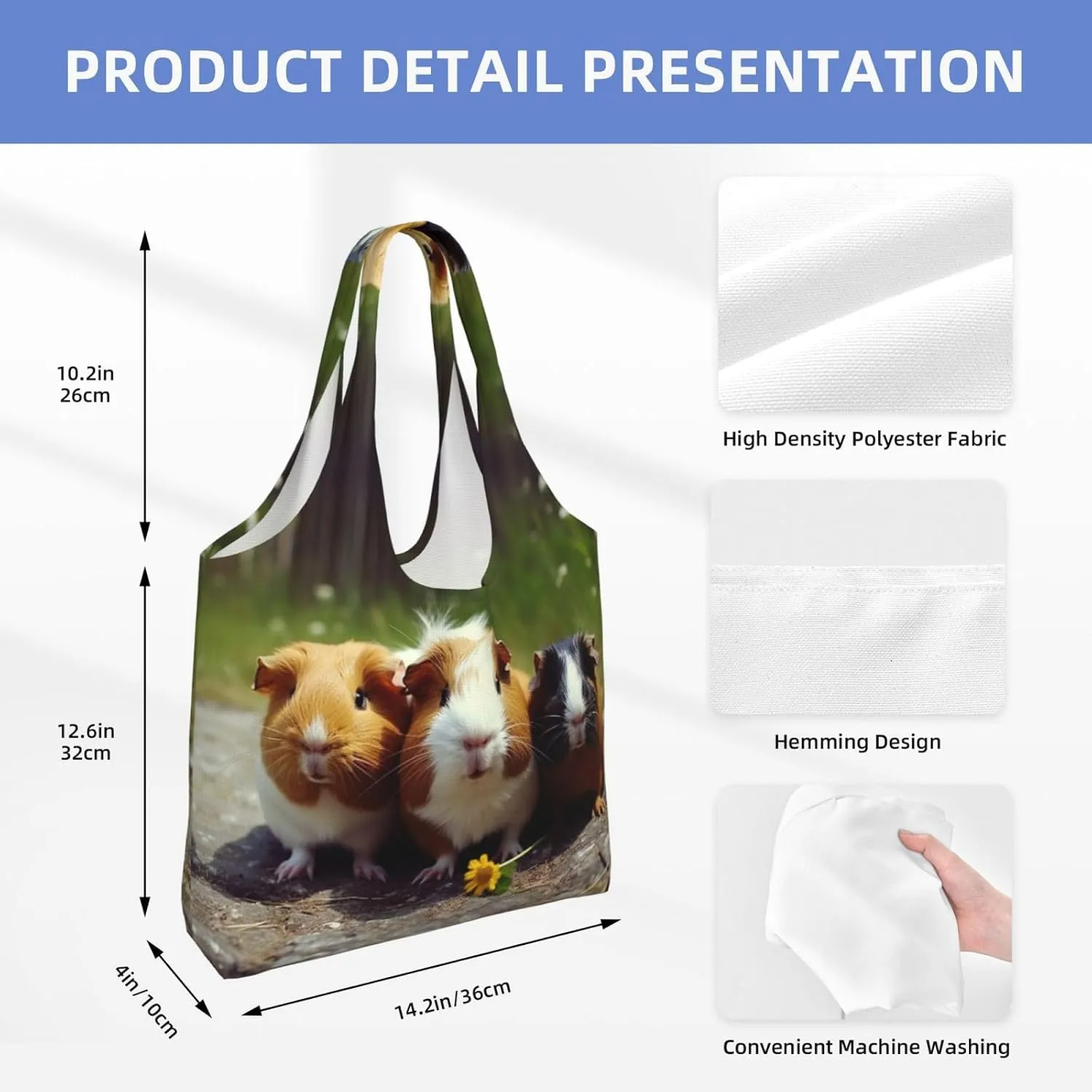 PRODUCT DETAIL PRESENTATION

10.2in
26cm

12.6in
32cm

4in/10cm

14.2in/36cm

High Density Polyester Fabric

Hemming Design

Convenient Machine Washing